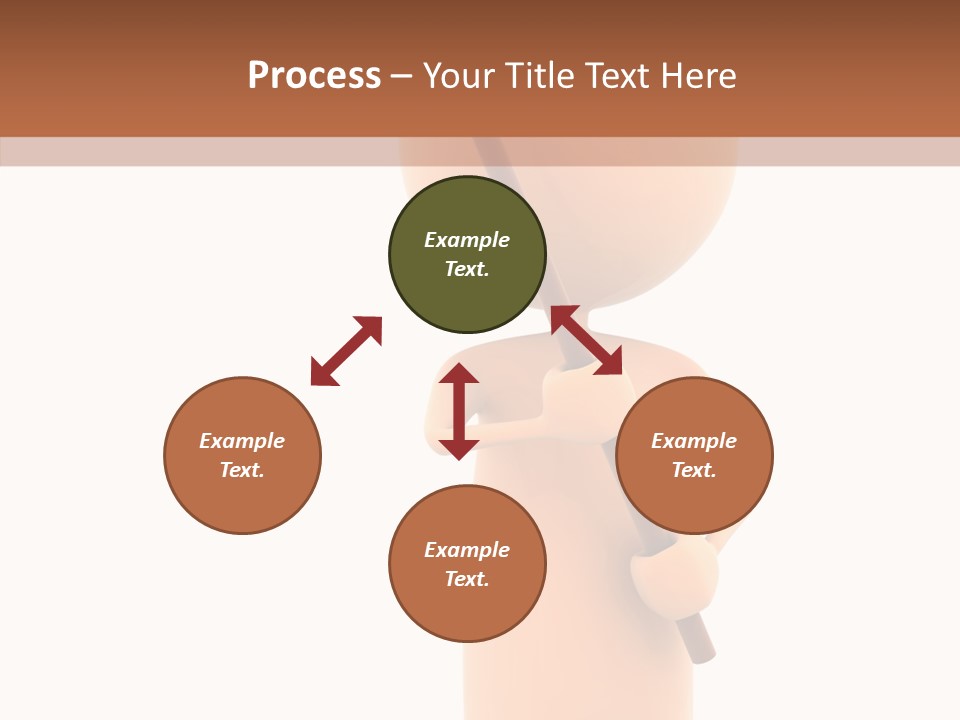 Process – Your Title Text Here

Example Text.

Example Text.

Example Text.

Example Text.